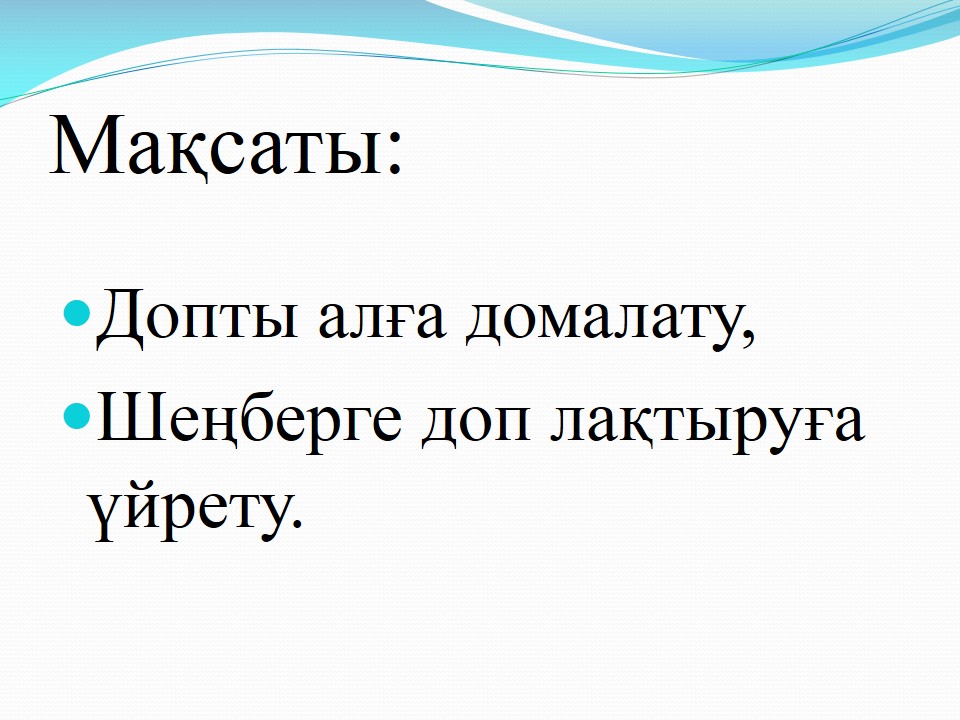 Мақсаты:

Допты алға домалату,

Шеңберге доп лақтыруға үйрету.